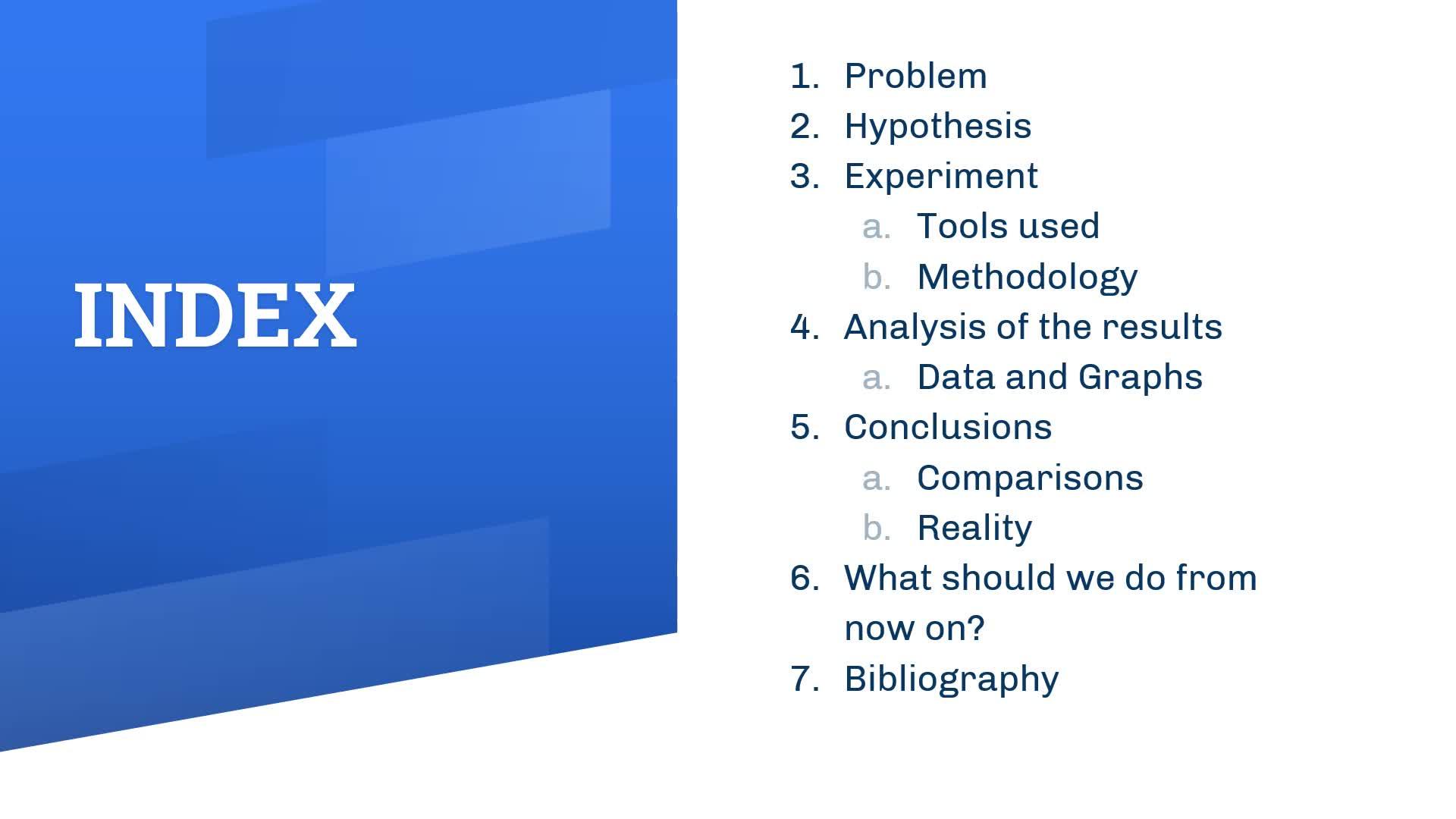 INDEX

1. Problem
2. Hypothesis
3. Experiment
   a. Tools used
   b. Methodology
4. Analysis of the results
   a. Data and Graphs
5. Conclusions
   a. Comparisons
   b. Reality
6. What should we do from now on?
7. Bibliography